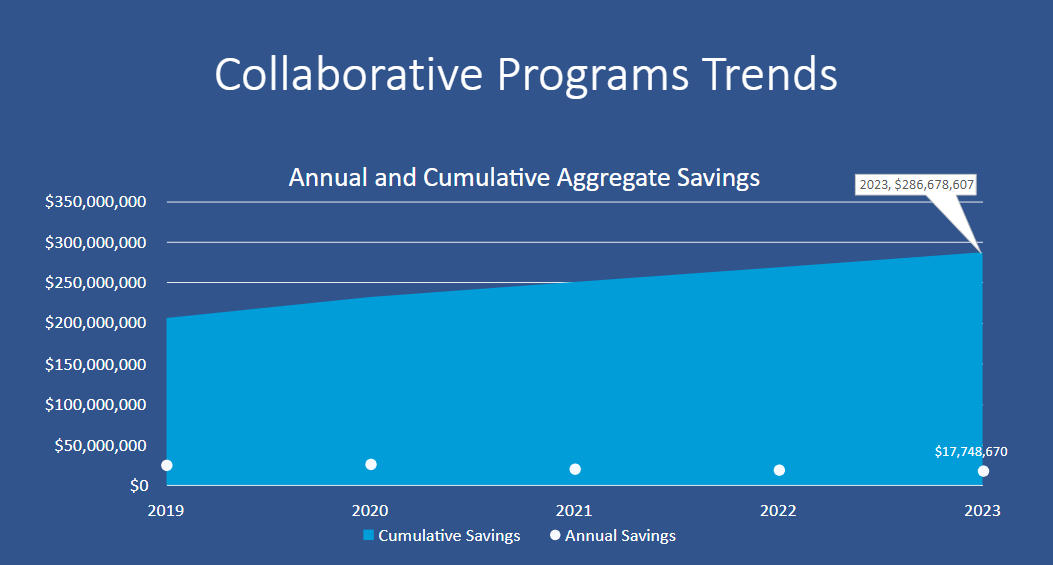 Collaborative Programs Trends

Annual and Cumulative Aggregate Savings

2023, $286,678,607

$350,000,000
$300,000,000
$250,000,000
$200,000,000
$150,000,000
$100,000,000
$50,000,000
$0

$17,748,670

2019
2020
2021
2022
2023

Cumulative Savings
Annual Savings